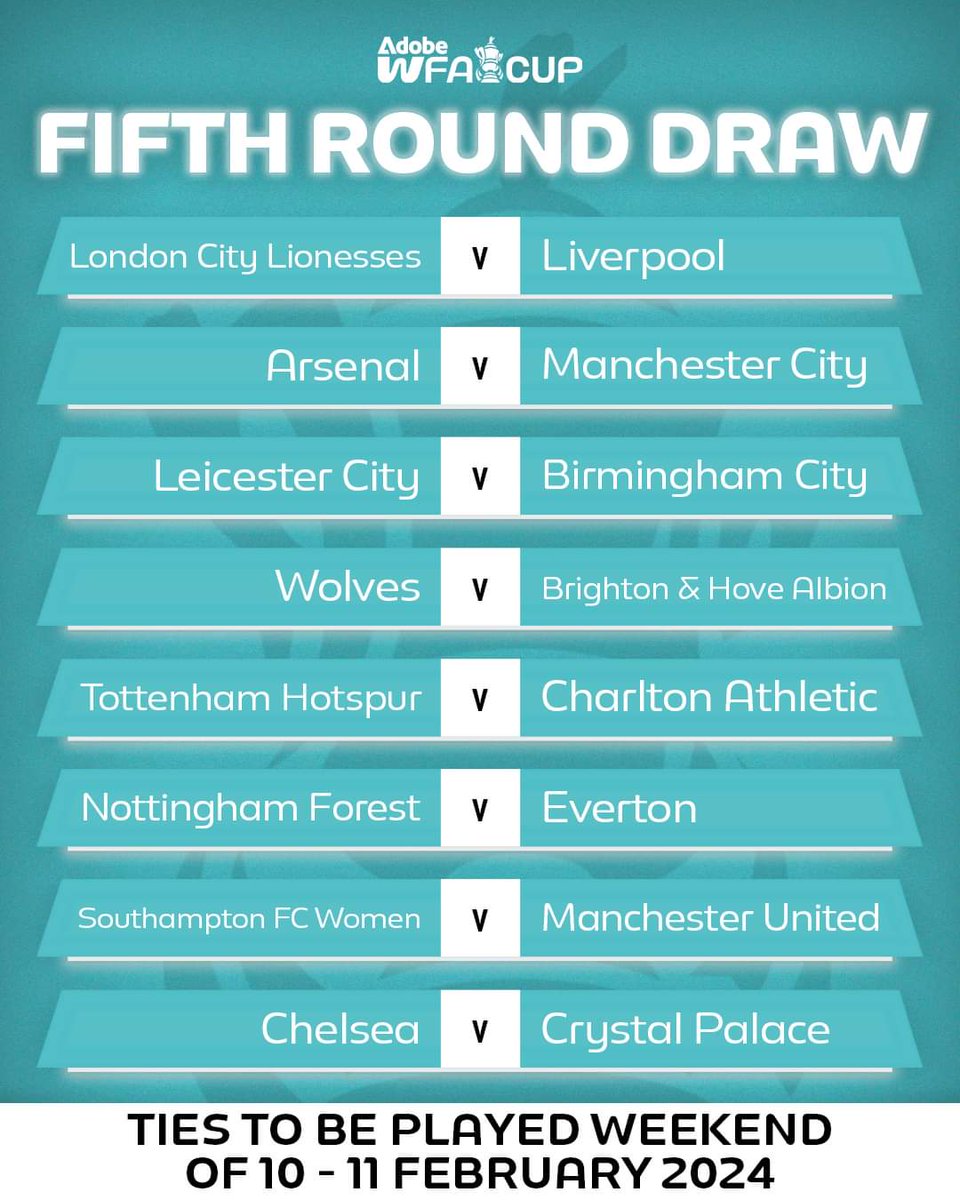 Adobe
WFA CUP

FIFTH ROUND DRAW

London City Lionesses v Liverpool

Arsenal v Manchester City

Leicester City v Birmingham City

Wolves v Brighton & Hove Albion

Tottenham Hotspur v Charlton Athletic

Nottingham Forest v Everton

Southampton FC Women v Manchester United

Chelsea v Crystal Palace

TIES TO BE PLAYED WEEKEND OF 10 - 11 FEBRUARY 2024